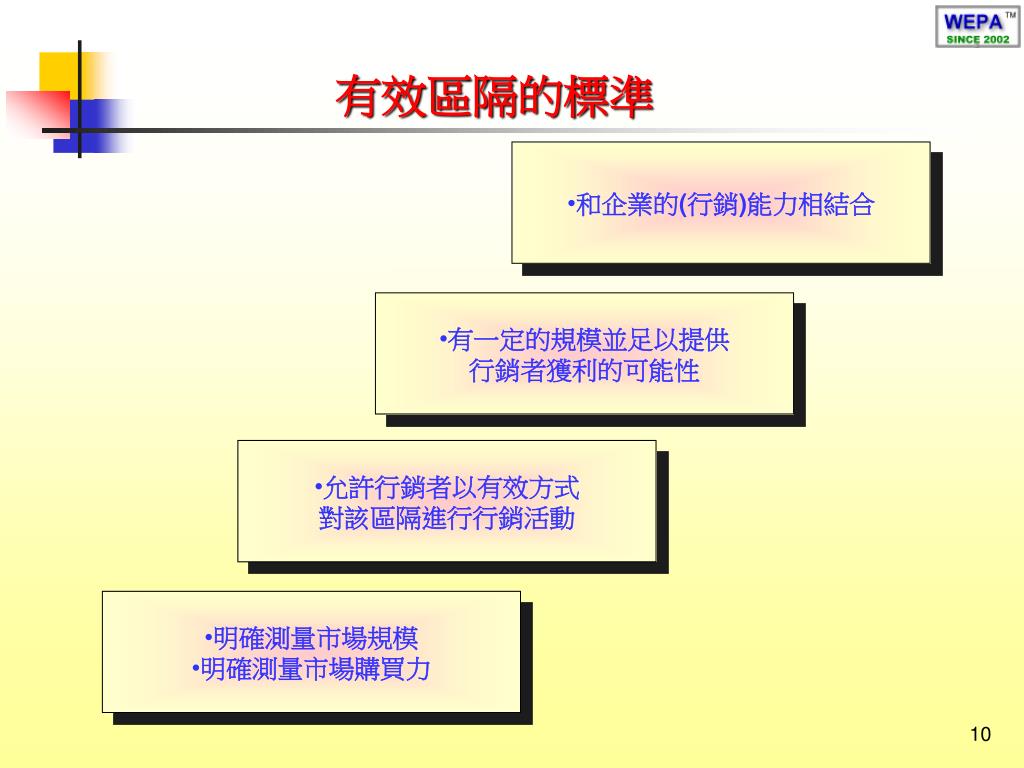 WEPA™
SINCE 2002

有效區隔的標準

•和企業的(行銷)能力相結合

•有一定的規模並足以提供行銷者獲利的可能性

•允許行銷者以有效方式對該區隔進行行銷活動

•明確測量市場規模
•明確測量市場購買力

10